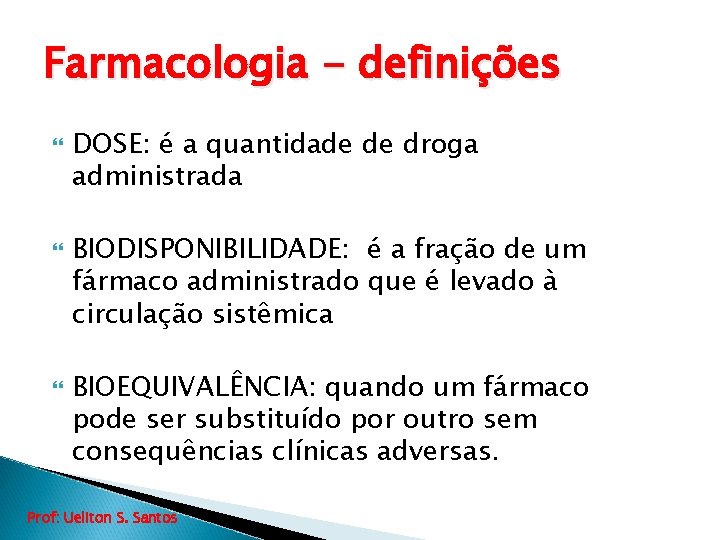 Farmacologia - definições

DOSE: é a quantidade de droga administrada

BIODISPONIBILIDADE: é a fração de um fármaco administrado que é levado à circulação sistêmica

BIOEQUIVALÊNCIA: quando um fármaco pode ser substituído por outro sem consequências clínicas adversas.

Prof: Ueliton S. Santos